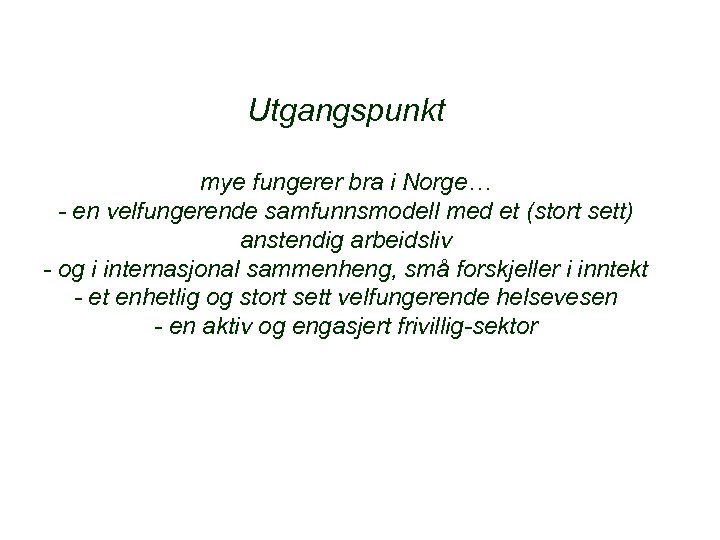 Utgangspunkt

mye fungerer bra i Norge…
- en velfungerende samfunnsmodell med et (stort sett) anstendig arbeidsliv
- og i internasjonal sammenheng, små forskjeller i inntekt
- et enhetlig og stort sett velfungerende helsevesen
- en aktiv og engasjert frivillig-sektor